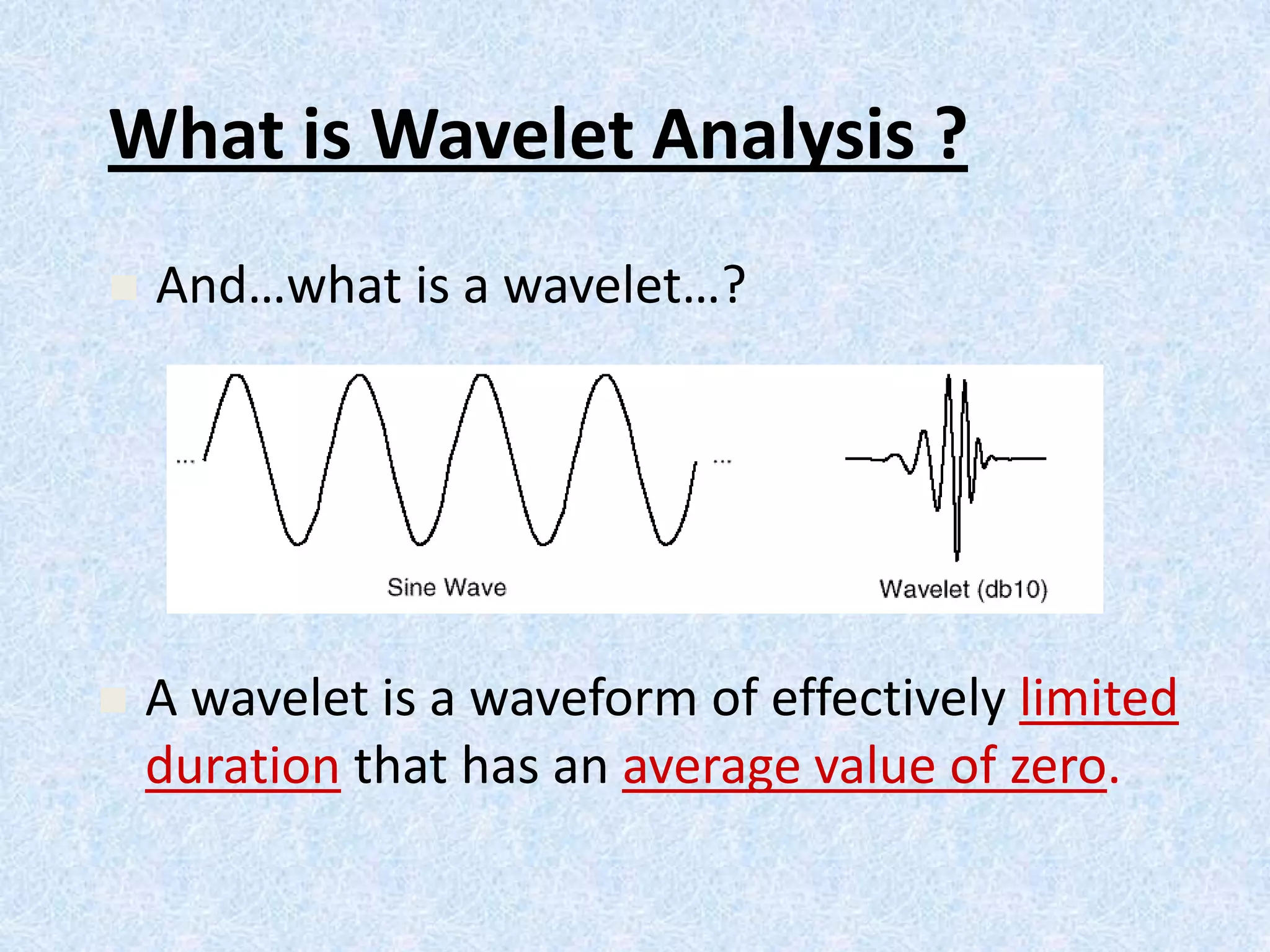 What is Wavelet Analysis ?

And…what is a wavelet…?

...

...

Sine Wave

Wavelet (db10)

A wavelet is a waveform of effectively limited duration that has an average value of zero.